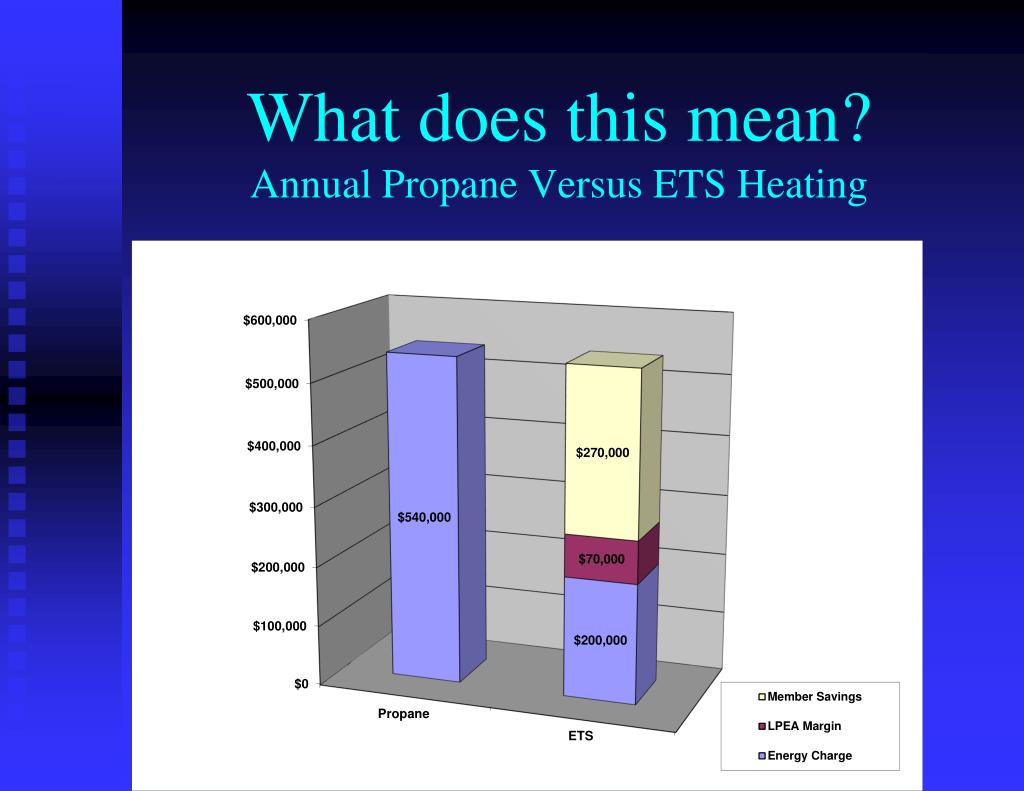 What does this mean?
Annual Propane Versus ETS Heating

$600,000
$500,000
$400,000
$300,000
$200,000
$100,000
$0

$540,000
$270,000
$70,000
$200,000

Propane
ETS

Member Savings
LPEA Margin
Energy Charge